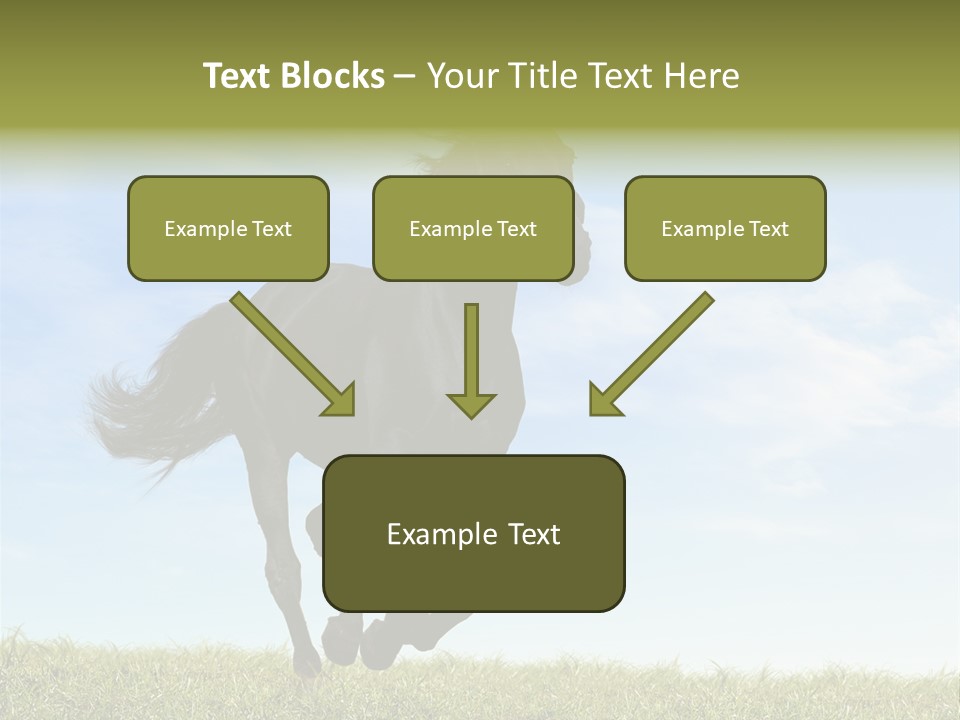 Text Blocks – Your Title Text Here

Example Text

Example Text

Example Text

Example Text